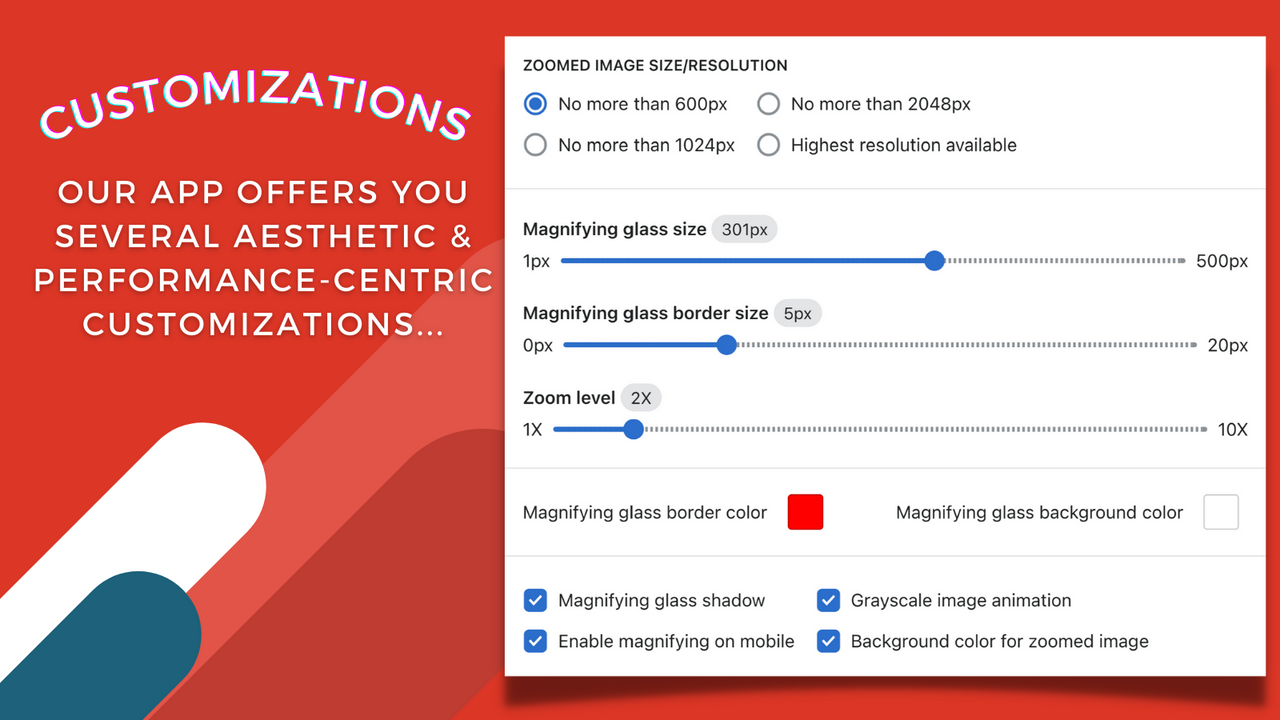 CUSTOMIZATIONS

OUR APP OFFERS YOU SEVERAL AESTHETIC & PERFORMANCE-CENTRIC CUSTOMIZATIONS...

ZOOMED IMAGE SIZE/RESOLUTION

No more than 600px
No more than 2048px
No more than 1024px
Highest resolution available

Magnifying glass size 301px
1px 500px

Magnifying glass border size 5px
0px 20px

Zoom level 2X
1X 10X

Magnifying glass border color
Magnifying glass background color

Magnifying glass shadow
Grayscale image animation
Enable magnifying on mobile
Background color for zoomed image